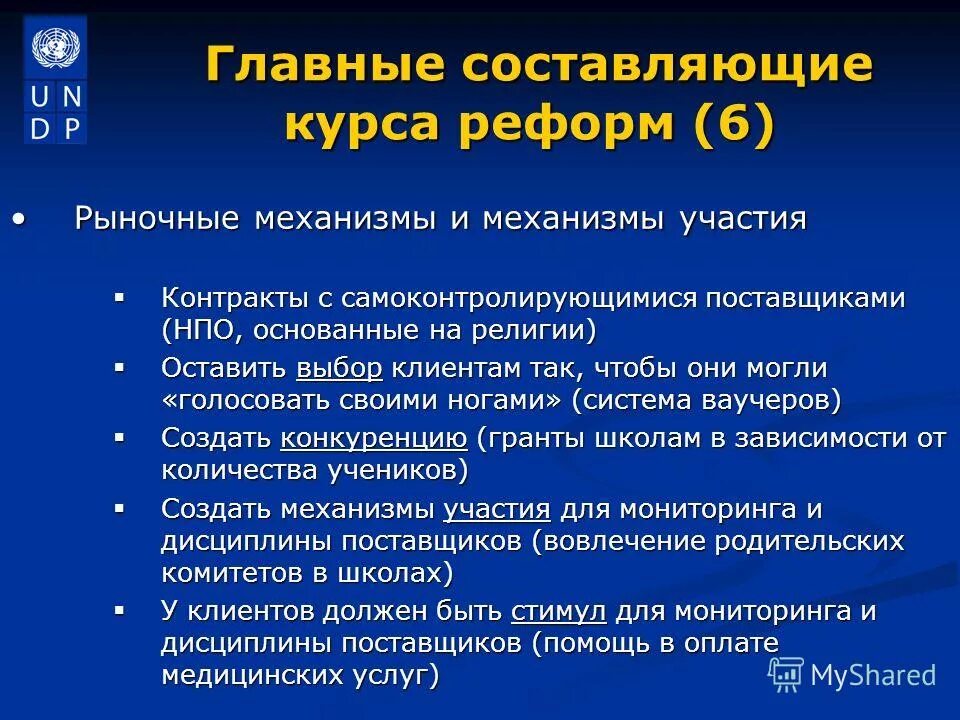 U N
D P

Главные составляющие курса реформ (6)

• Рыночные механизмы и механизмы участия

▪ Контракты с самоконтролирующимися поставщиками (НПО, основанные на религии)
▪ Оставить выбор клиентам так, чтобы они могли «голосовать своими ногами» (система ваучеров)
▪ Создать конкуренцию (гранты школам в зависимости от количества учеников)
▪ Создать механизмы участия для мониторинга и дисциплины поставщиков (вовлечение родительских комитетов в школах)
▪ У клиентов должен быть стимул для мониторинга и дисциплины поставщиков (помощь в оплате медицинских услуг)

MyShared